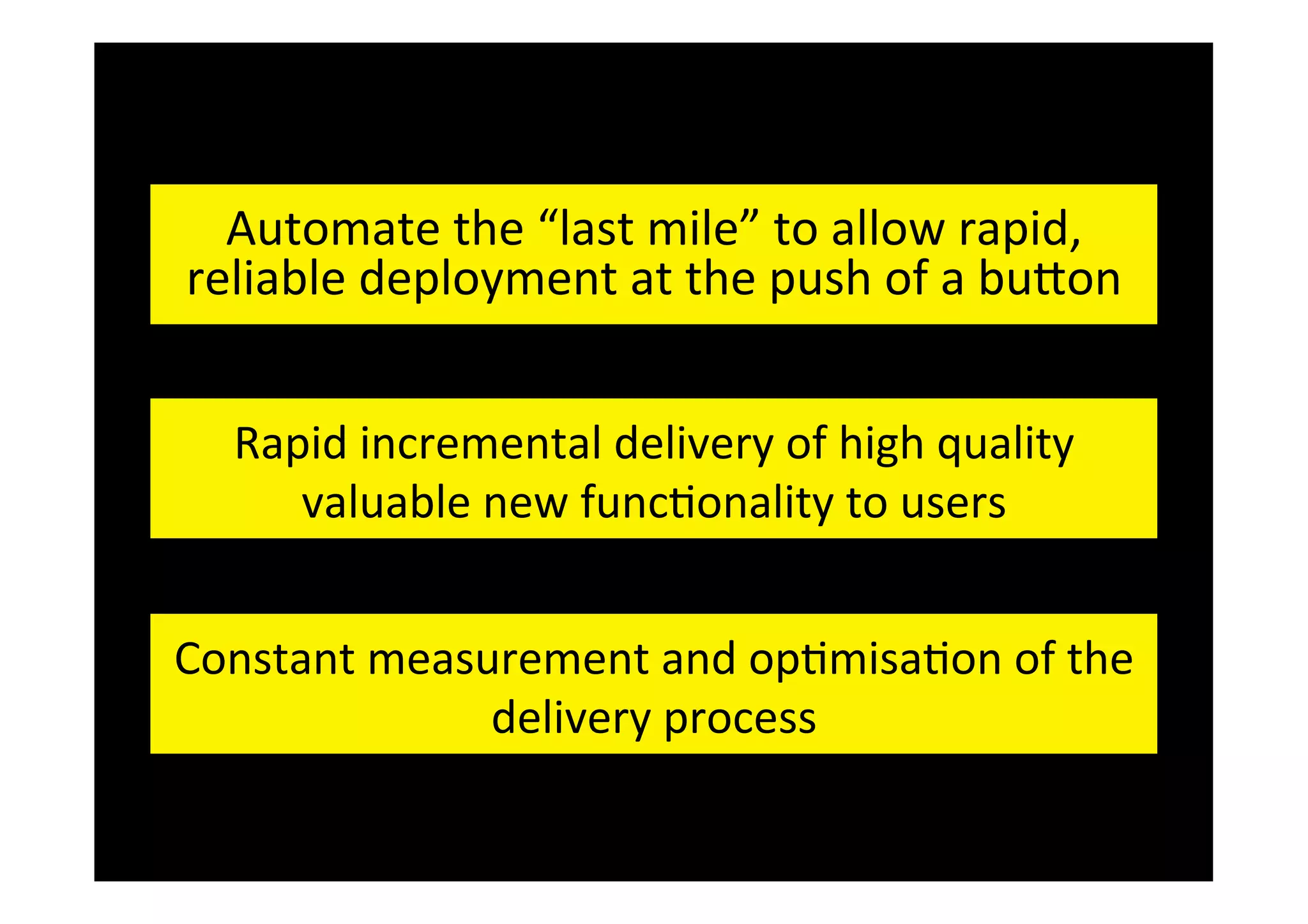 Automate the “last mile” to allow rapid, reliable deployment at the push of a button

Rapid incremental delivery of high quality valuable new functionality to users

Constant measurement and optimisation of the delivery process